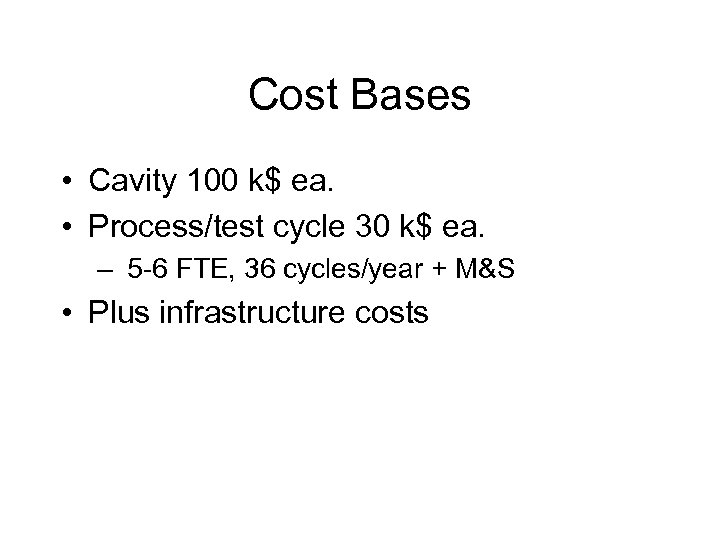 Cost Bases

• Cavity 100 k\$ ea.
• Process/test cycle 30 k\$ ea.
– 5-6 FTE, 36 cycles/year + M&S
• Plus infrastructure costs